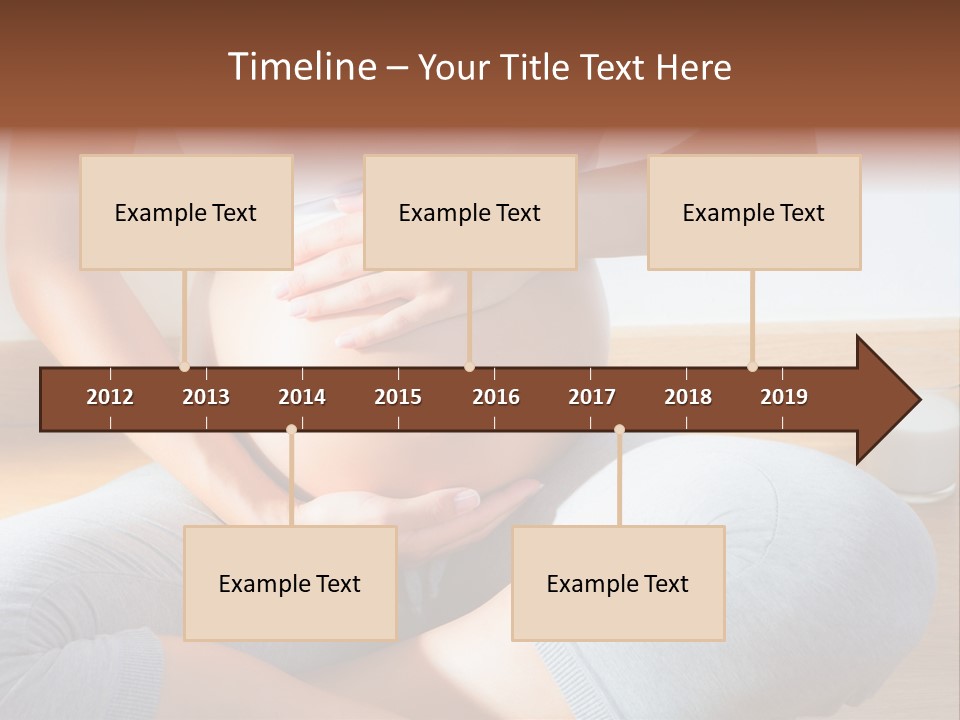 Timeline – Your Title Text Here

Example Text

Example Text

Example Text

2012 2013 2014 2015 2016 2017 2018 2019

Example Text

Example Text